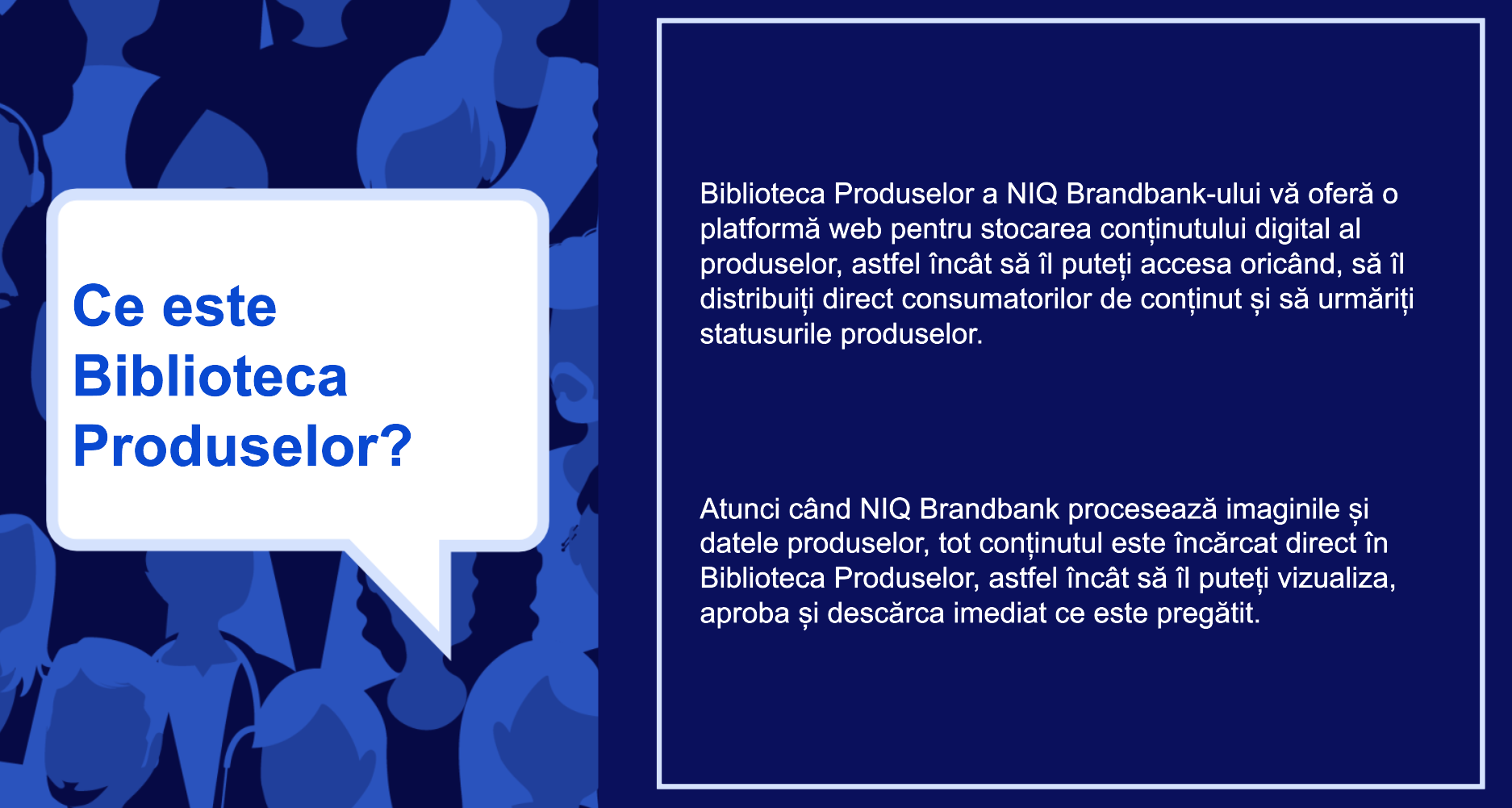 Ce este Biblioteca Produselor?

Biblioteca Produselor a NIQ Brandbank-ului vă oferă o platformă web pentru stocarea conținutului digital al produselor, astfel încât să îl puteți accesa oricând, să îl distribuiți direct consumatorilor de conținut și să urmăriți statusurile produselor.

Atunci când NIQ Brandbank procesează imaginile și datele produselor, tot conținutul este încărcat direct în Biblioteca Produselor, astfel încât să îl puteți vizualiza, aproba și descărca imediat ce este pregătit.